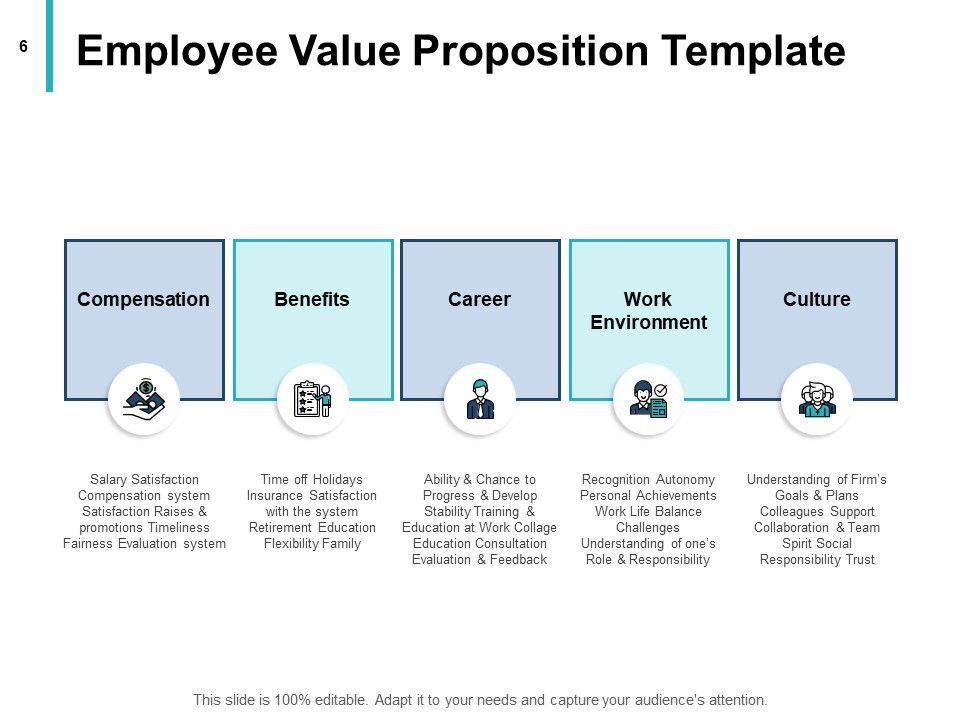 6

Employee Value Proposition Template

Compensation

Benefits

Career

Work Environment

Culture

Salary Satisfaction Compensation system Satisfaction Raises & promotions Timeliness Fairness Evaluation system

Time off Holidays Insurance Satisfaction with the system Retirement Education Flexibility Family

Ability & Chance to Progress & Develop Stability Training & Education at Work Collage Education Consultation Evaluation & Feedback

Recognition Autonomy Personal Achievements Work Life Balance Challenges Understanding of one's Role & Responsibility

Understanding of Firm's Goals & Plans Colleagues Support Collaboration & Team Spirit Social Responsibility Trust

This slide is 100% editable. Adapt it to your needs and capture your audience's attention.